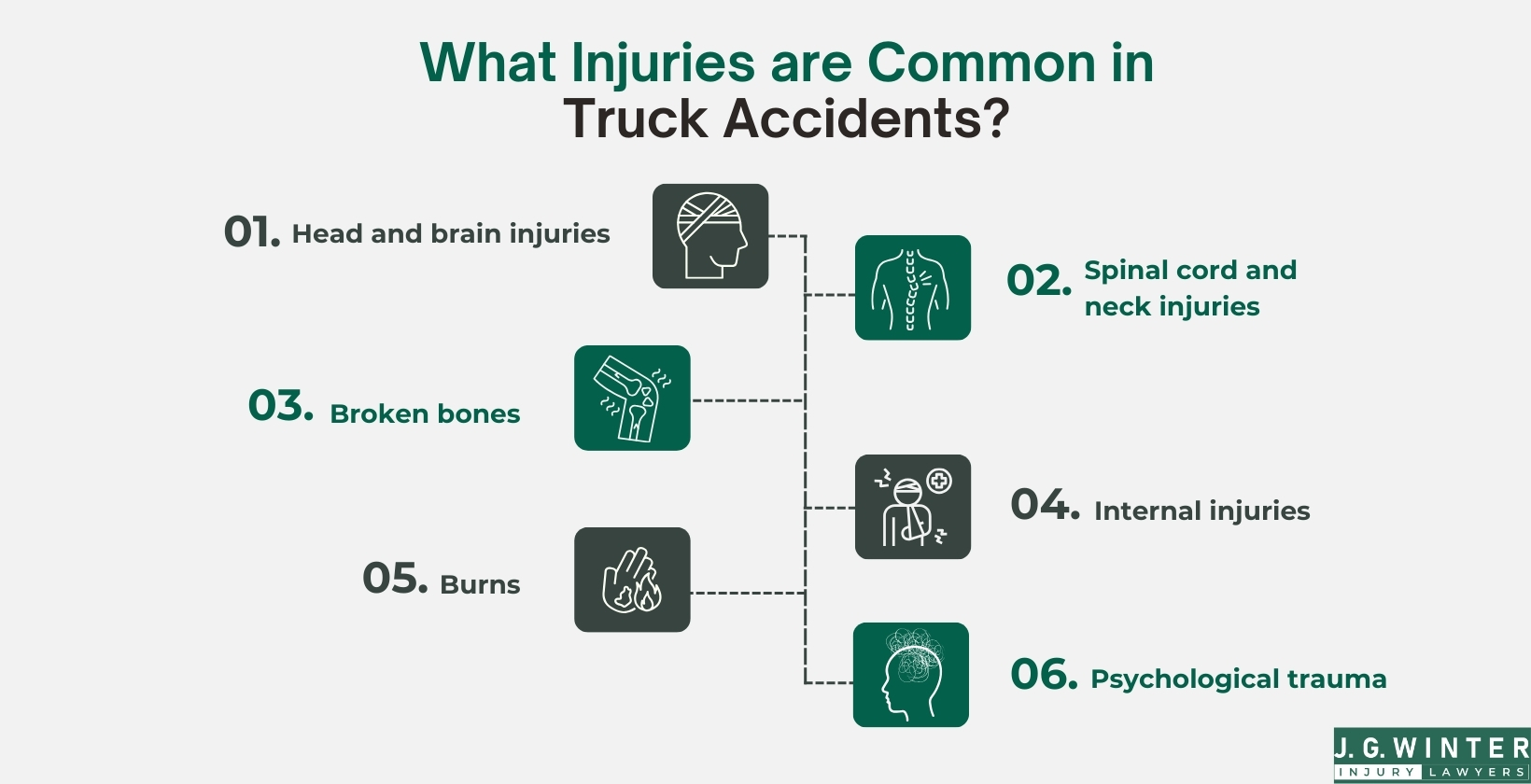 What Injuries are Common in Truck Accidents?

01. Head and brain injuries

02. Spinal cord and neck injuries

03. Broken bones

04. Internal injuries

05. Burns

06. Psychological trauma

J. G. WINTER
INJURY LAWYERS